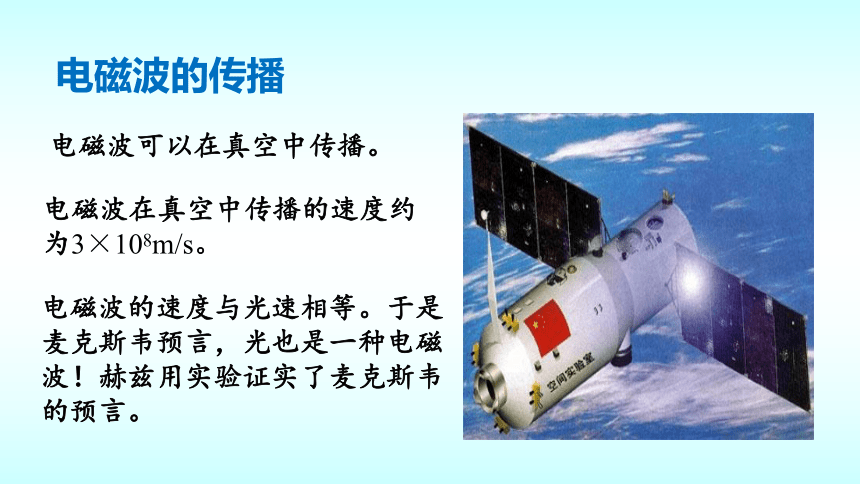 电磁波的传播

电磁波可以在真空中传播。

电磁波在真空中传播的速度约为$3\times10^8$m/s。

电磁波的速度与光速相等。于是麦克斯韦预言，光也是一种电磁波！赫兹用实验证实了麦克斯韦的预言。

空间实验室